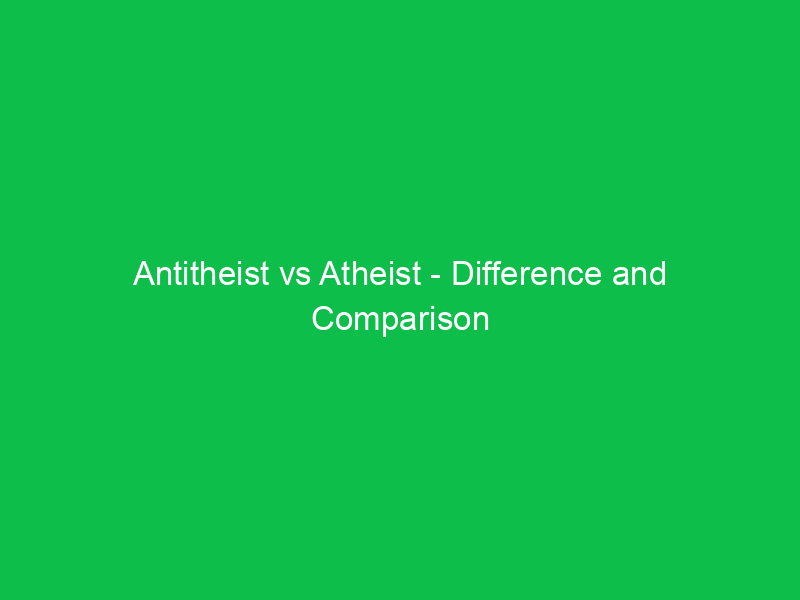 Antitheist vs Atheist - Difference and Comparison